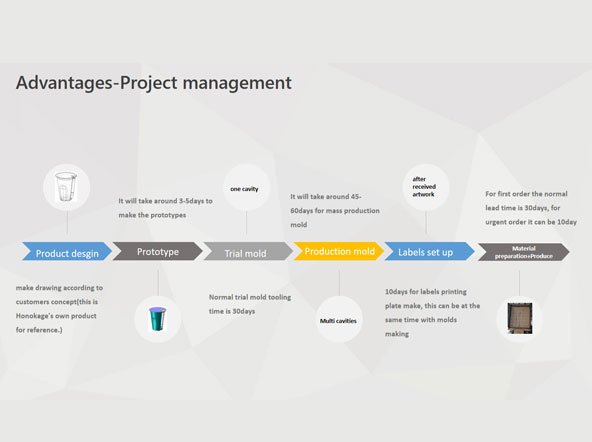 Advantages-Project management

It will take around 3-5days to make the prototypes

one cavity

It will take around 45-60days for mass production mold

after received artwork

For first order the normal lead time is 30days, for urgent order it can be 10day

Product desgin

Prototype

Trial mold

Production mold

Labels set up

Material preparation+Produce

make drawing according to customers concept(this is Honokage's own product for reference.)

Normal trial mold tooling time is 30days

Multi cavities

10days for labels printing plate make, this can be at the same time with molds making